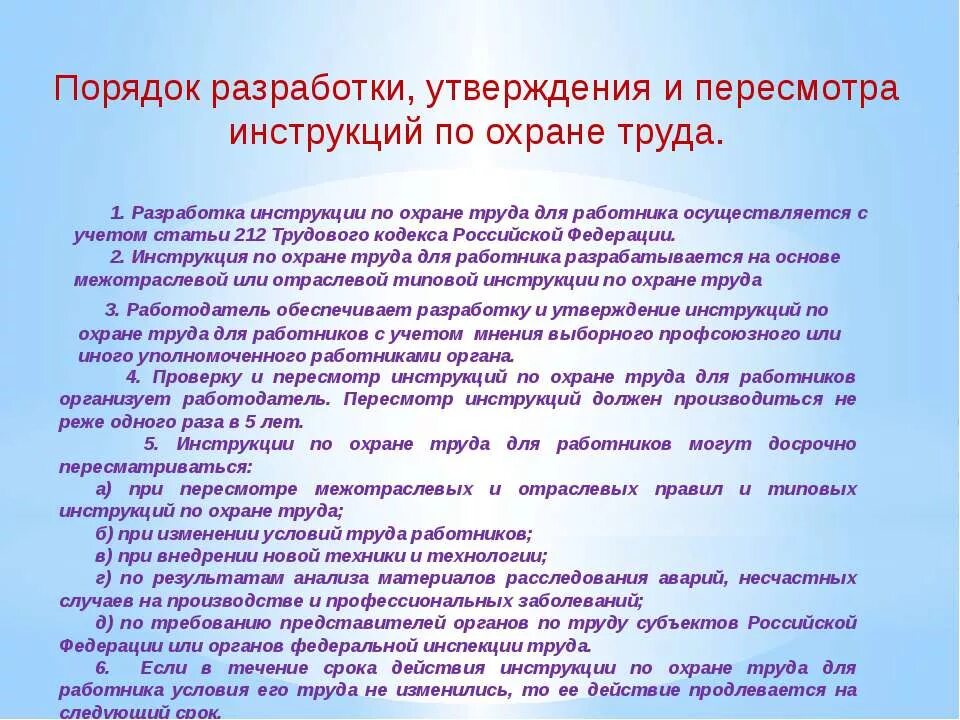 Порядок разработки, утверждения и пересмотра инструкций по охране труда.

1. Разработка инструкции по охране труда для работника осуществляется с учетом статьи 212 Трудового кодекса Российской Федерации.

2. Инструкция по охране труда для работника разрабатывается на основе межотраслевой или отраслевой типовой инструкции по охране труда

3. Работодатель обеспечивает разработку и утверждение инструкций по охране труда для работников с учетом мнения выборного профсоюзного или иного уполномоченного работниками органа.

4. Проверку и пересмотр инструкций по охране труда для работников организует работодатель. Пересмотр инструкций должен производиться не реже одного раза в 5 лет.

5. Инструкции по охране труда для работников могут досрочно пересматриваться:

а) при пересмотре межотраслевых и отраслевых правил и типовых инструкций по охране труда;

б) при изменении условий труда работников;

в) при внедрении новой техники и технологии;

г) по результатам анализа материалов расследования аварий, несчастных случаев на производстве и профессиональных заболеваний;

д) по требованию представителей органов по труду субъектов Российской Федерации или органов федеральной инспекции труда.

6. Если в течение срока действия инструкции по охране труда для работника условия его труда не изменились, то ее действие продлевается на следующий срок.